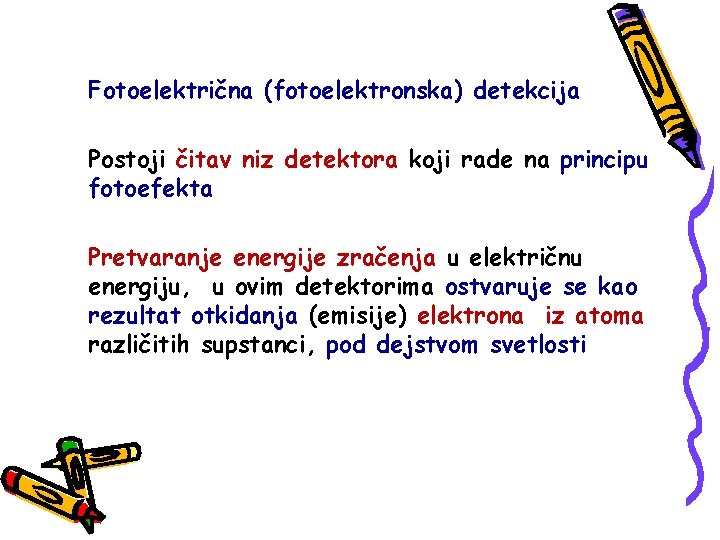 Fotoelektrična (fotoelektronska) detekcija

Postoji čitav niz detektora koji rade na principu fotoefekta

Pretvaranje energije zračenja u električnu energiju, u ovim detektorima ostvaruje se kao rezultat otkidanja (emisije) elektrona iz atoma različitih supstanci, pod dejstvom svetlosti